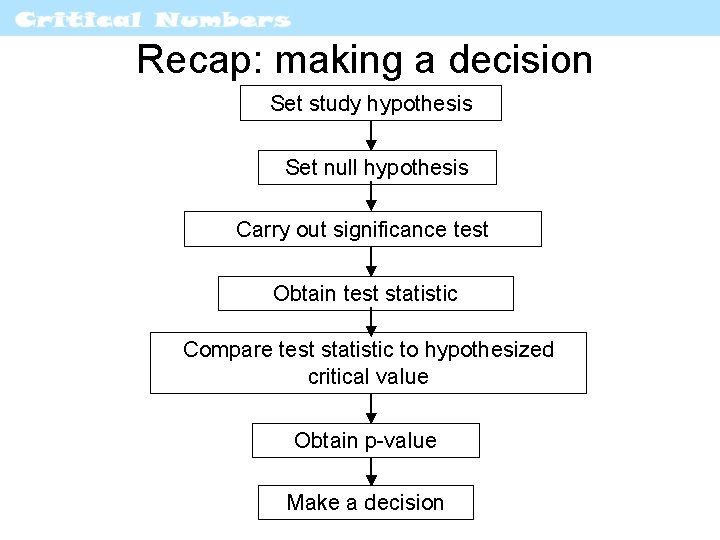 Critical Numbers

Recap: making a decision

Set study hypothesis

Set null hypothesis

Carry out significance test

Obtain test statistic

Compare test statistic to hypothesized critical value

Obtain p-value

Make a decision